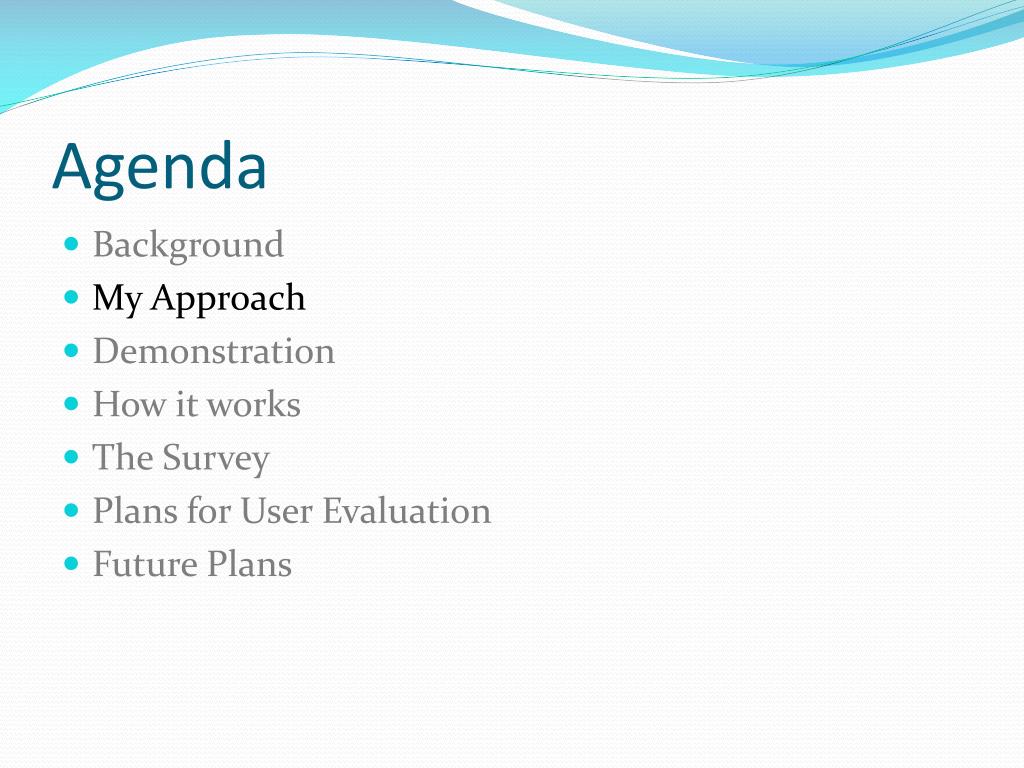 Agenda

- Background
- My Approach
- Demonstration
- How it works
- The Survey
- Plans for User Evaluation
- Future Plans